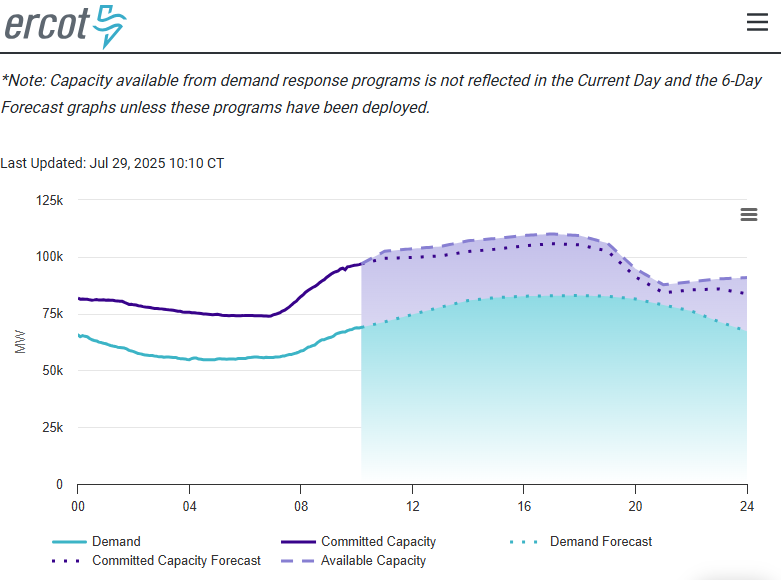 ercot

*Note: Capacity available from demand response programs is not reflected in the Current Day and the 6-Day Forecast graphs unless these programs have been deployed.

Last Updated: Jul 29, 2025 10:10 CT

125k
100k
75k
50k
25k
0
MW
00
04
08
12
16
20
24

Demand
Committed Capacity
Demand Forecast
Committed Capacity Forecast
Available Capacity